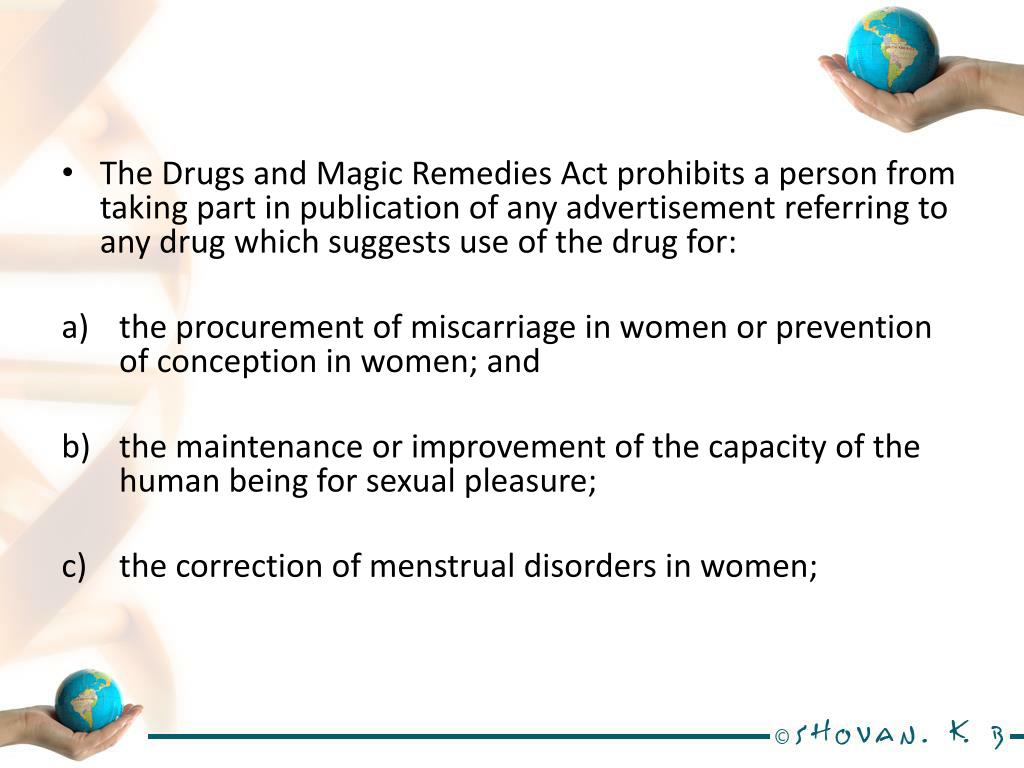 • The Drugs and Magic Remedies Act prohibits a person from taking part in publication of any advertisement referring to any drug which suggests use of the drug for:

a) the procurement of miscarriage in women or prevention of conception in women; and

b) the maintenance or improvement of the capacity of the human being for sexual pleasure;

c) the correction of menstrual disorders in women;

©SHOVAN. K. B